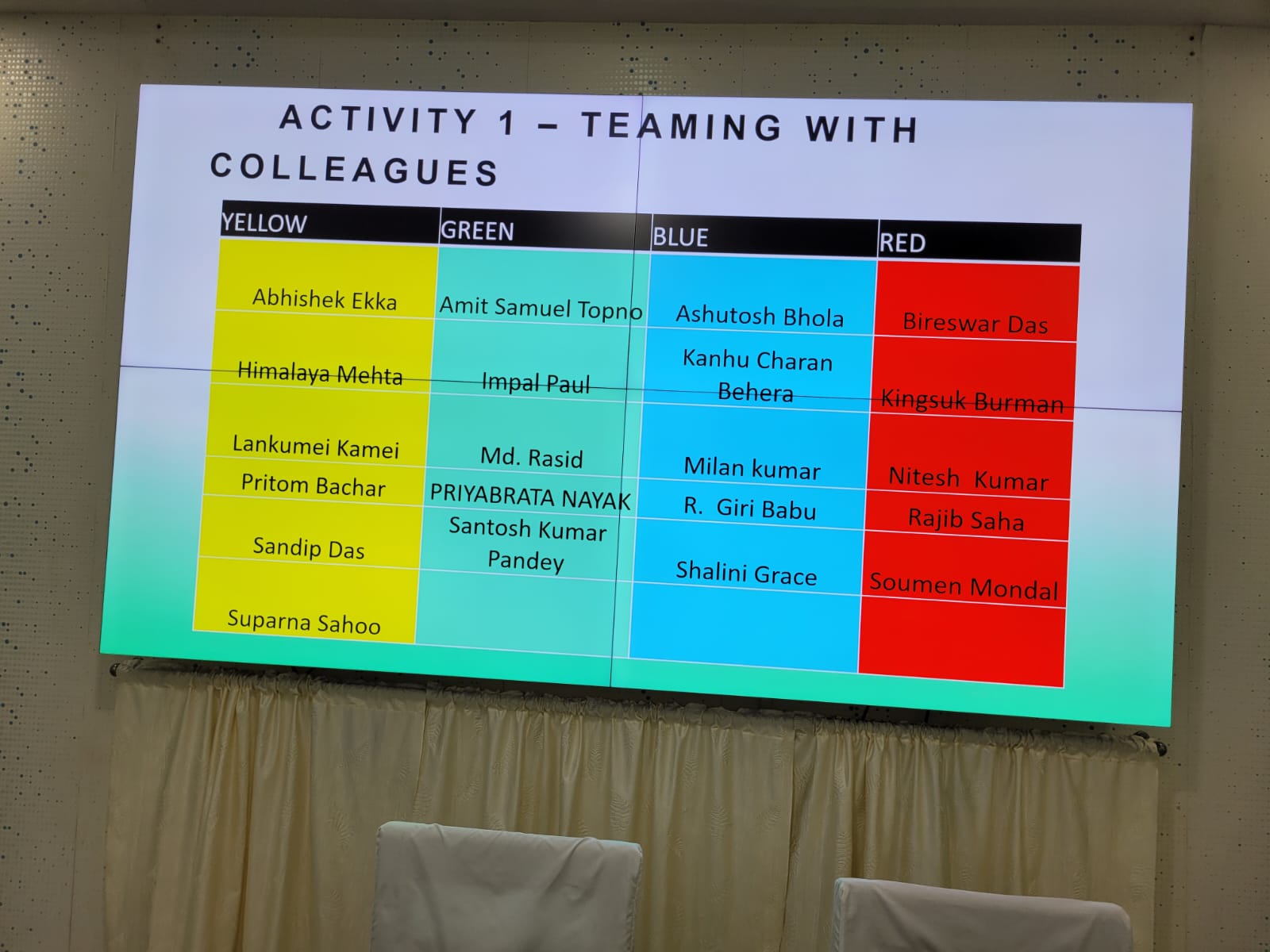 ACTIVITY 1 – TEAMING WITH COLLEAGUES

| YELLOW | GREEN | BLUE | RED |
|---|---|---|---|
| Abhishek Ekka | Amit Samuel Topno | Ashutosh Bhola | Bireswar Das |
| Himalaya Mehta | Impal Paul | Kanhu Charan Behera | Kingsuk Burman |
| Lankumei Kamei | Md. Rasid | Milan kumar | Nitesh Kumar |
| Pritom Bachar | PRIYABRATA NAYAK | R. Giri Babu | Rajib Saha |
| Sandip Das | Santosh Kumar Pandey | Shalini Grace | Soumen Mondal |
| Suparna Sahoo | | | |